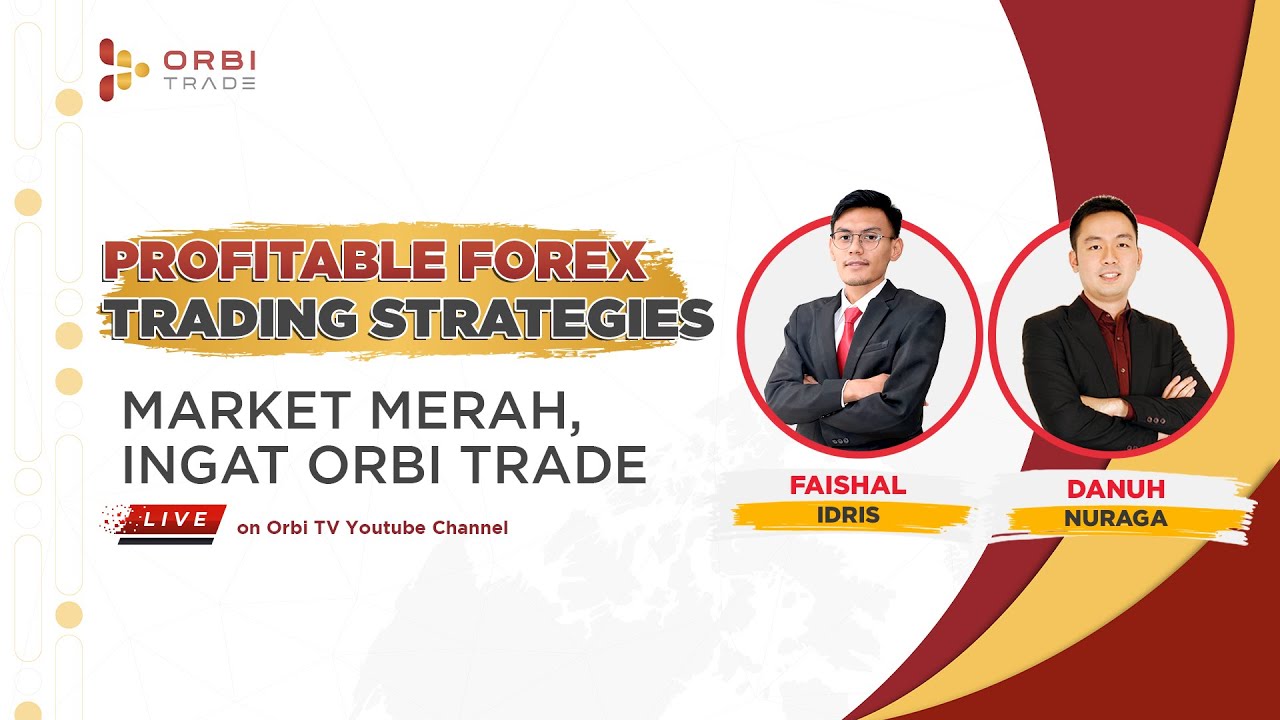 ORBI TRADE

PROFITABLE FOREX TRADING STRATEGIES

MARKET MERAH, INGAT ORBI TRADE

LIVE on Orbi TV Youtube Channel

FAISHAL IDRIS

DANUH NURAGA